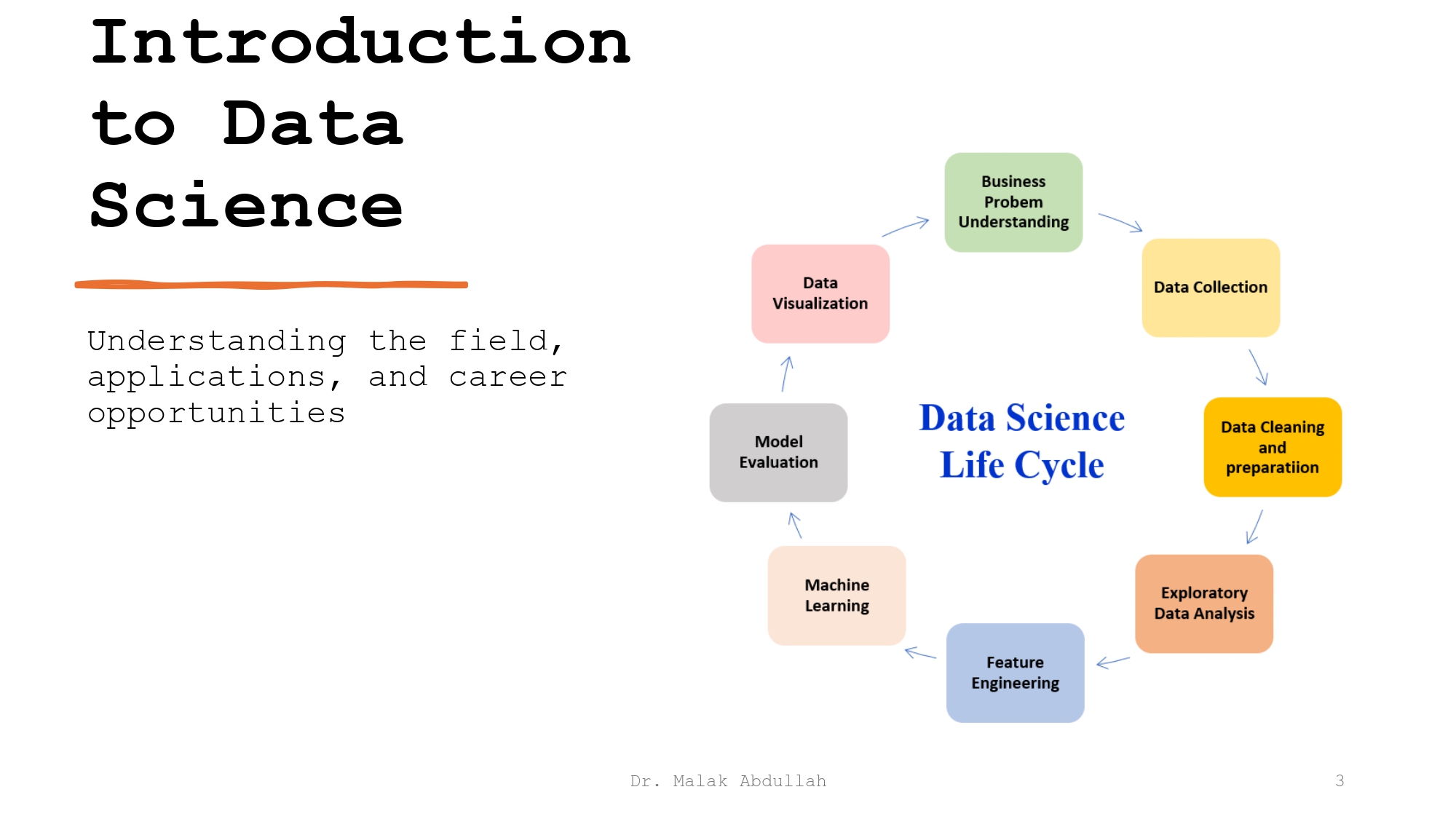 Introduction to Data Science

Understanding the field, applications, and career opportunities

Business Probem Understanding

Data Collection

Data Cleaning and preparatiion

Exploratory Data Analysis

Feature Engineering

Machine Learning

Model Evaluation

Data Visualization

Data Science Life Cycle

Dr. Malak Abdullah

3